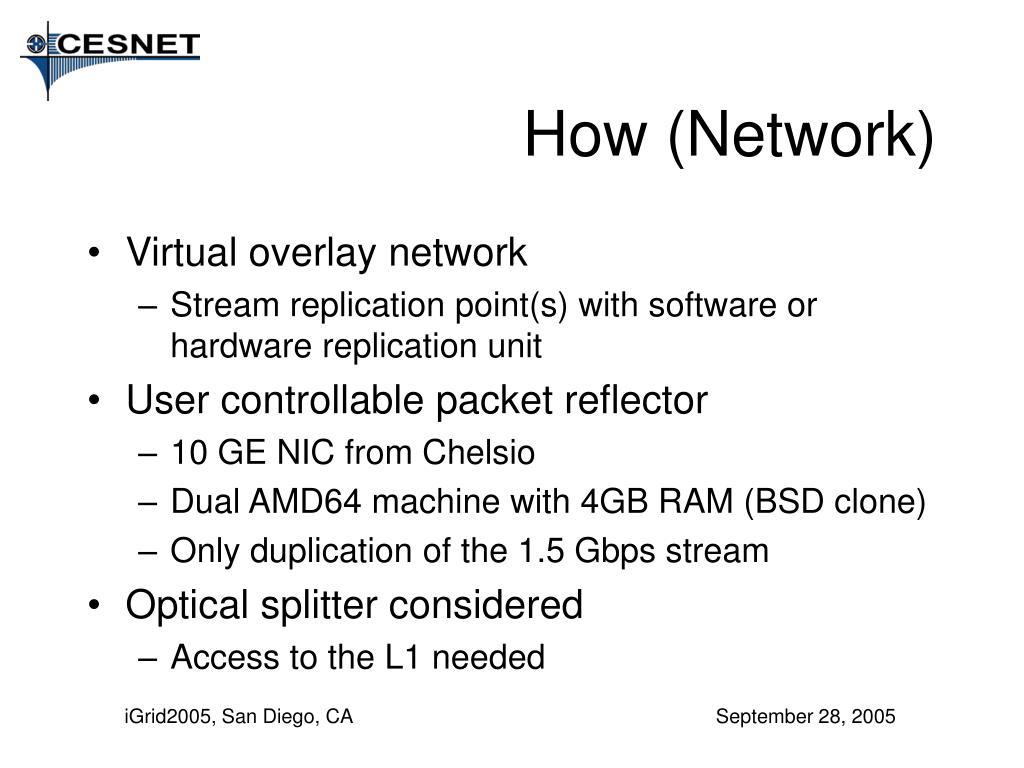 CESNET

How (Network)

• Virtual overlay network
– Stream replication point(s) with software or hardware replication unit
• User controllable packet reflector
– 10 GE NIC from Chelsio
– Dual AMD64 machine with 4GB RAM (BSD clone)
– Only duplication of the 1.5 Gbps stream
• Optical splitter considered
– Access to the L1 needed

iGrid2005, San Diego, CA

September 28, 2005